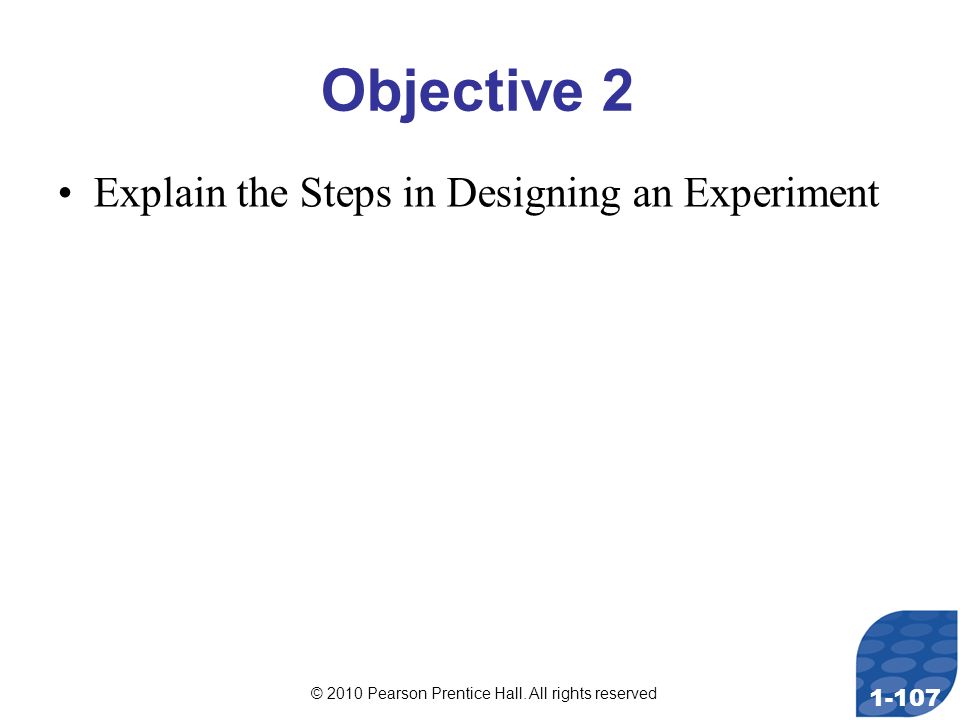 Objective 2

• Explain the Steps in Designing an Experiment

© 2010 Pearson Prentice Hall. All rights reserved

1-107